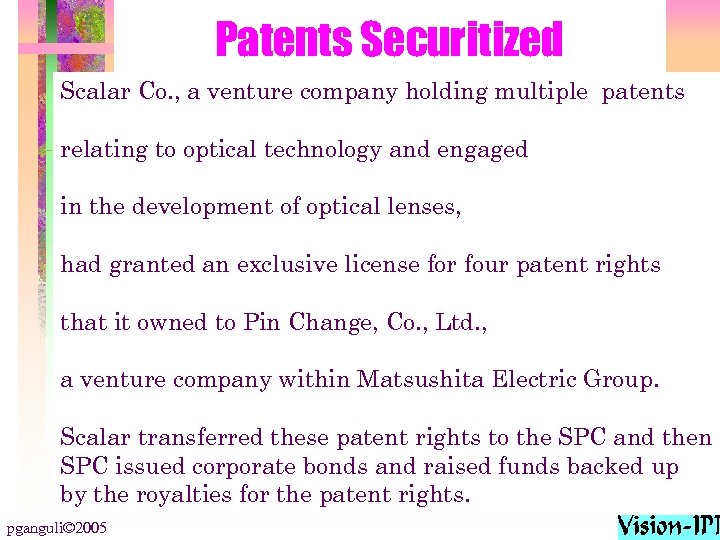 Patents Securitized

Scalar Co., a venture company holding multiple patents

relating to optical technology and engaged

in the development of optical lenses,

had granted an exclusive license for four patent rights

that it owned to Pin Change, Co., Ltd.,

a venture company within Matsushita Electric Group.

Scalar transferred these patent rights to the SPC and then SPC issued corporate bonds and raised funds backed up by the royalties for the patent rights.

pganguli©2005

Vision-IPI